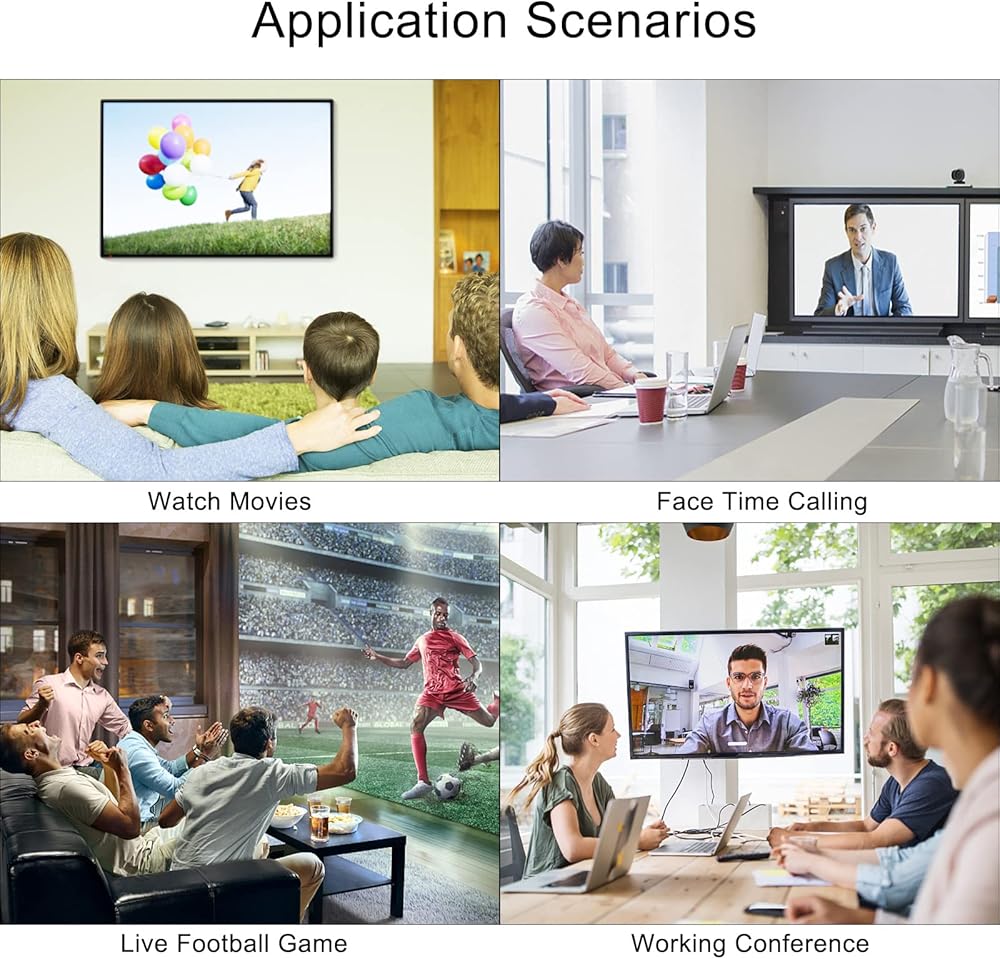 Application Scenarios

Watch Movies

Face Time Calling

Live Football Game

Working Conference